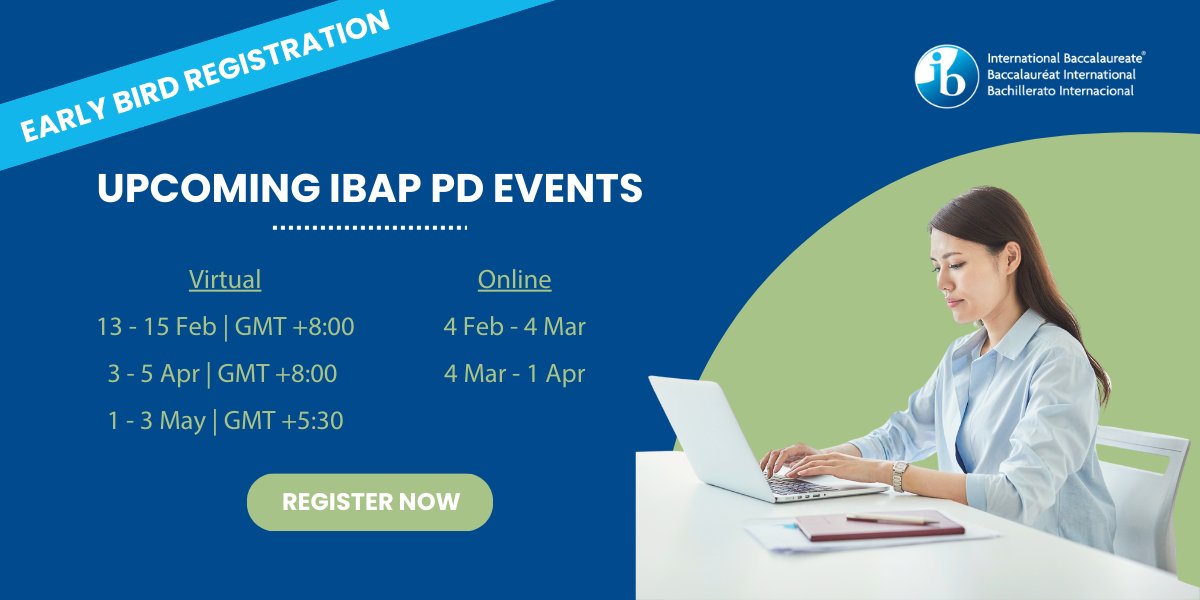 EARLY BIRD REGISTRATION

ib International Baccalaureate®
Baccalauréat International
Bachillerato Internacional

UPCOMING IBAP PD EVENTS

Virtual

13 - 15 Feb | GMT +8:00

3 - 5 Apr | GMT +8:00

1 - 3 May | GMT +5:30

Online

4 Feb - 4 Mar

4 Mar - 1 Apr

REGISTER NOW